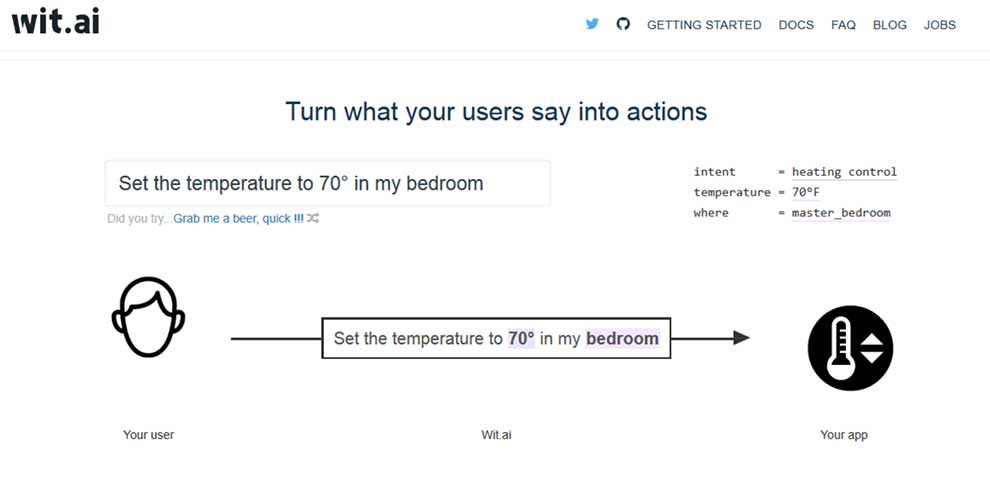 wit.ai

GETTING STARTED DOCS FAQ BLOG JOBS

Turn what your users say into actions

Set the temperature to 70° in my bedroom

Did you try...Grab me a beer, quick !!!

intent = heating control
temperature = 70°F
where = master_bedroom

Set the temperature to 70° in my bedroom

Your user

Wit.ai

Your app